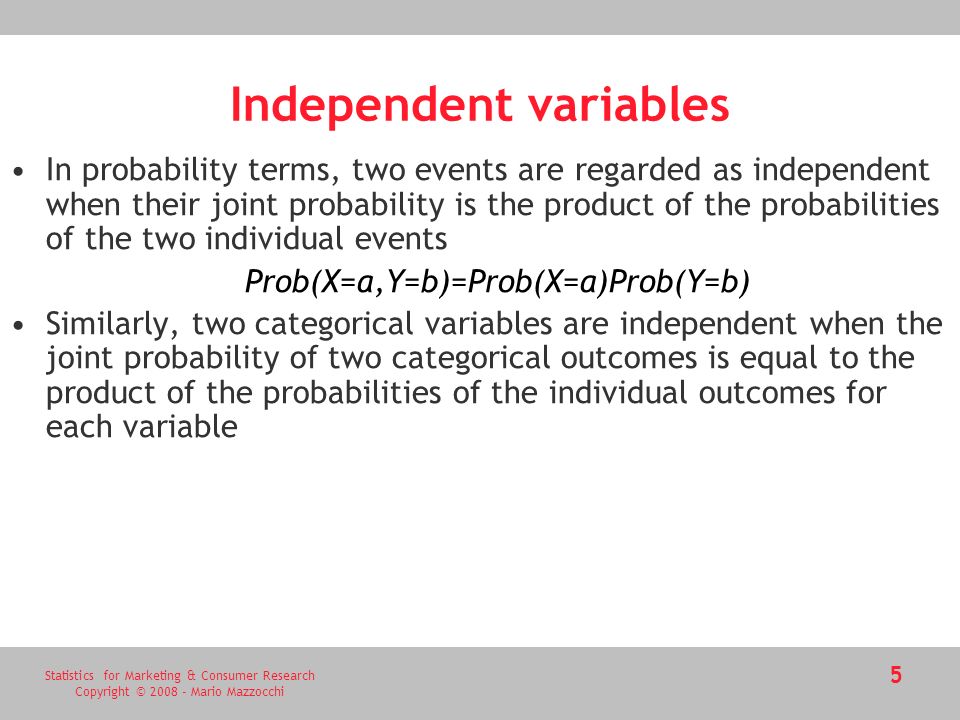 Independent variables

• In probability terms, two events are regarded as independent when their joint probability is the product of the probabilities of the two individual events

$Prob(X=a,Y=b)=Prob(X=a)Prob(Y=b)$

• Similarly, two categorical variables are independent when the joint probability of two categorical outcomes is equal to the product of the probabilities of the individual outcomes for each variable

Statistics for Marketing & Consumer Research
Copyright © 2008 - Mario Mazzocchi

5